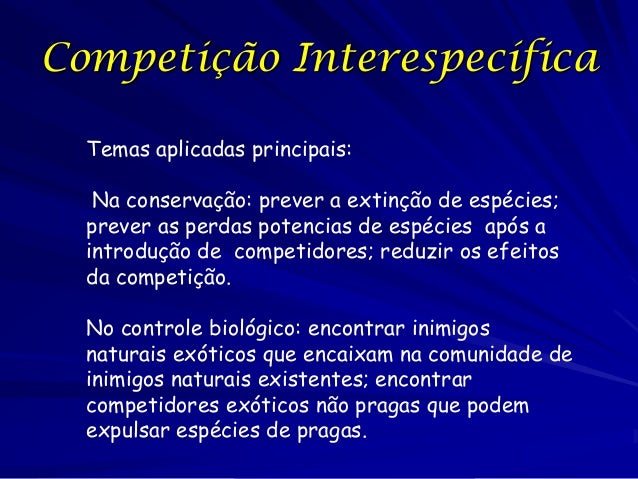 Competição Interespecífica

Temas aplicadas principais:

Na conservação: prever a extinção de espécies; prever as perdas potencias de espécies após a introdução de competidores; reduzir os efeitos da competição.

No controle biológico: encontrar inimigos naturais exóticos que encaixam na comunidade de inimigos naturais existentes; encontrar competidores exóticos não pragas que podem expulsar espécies de pragas.